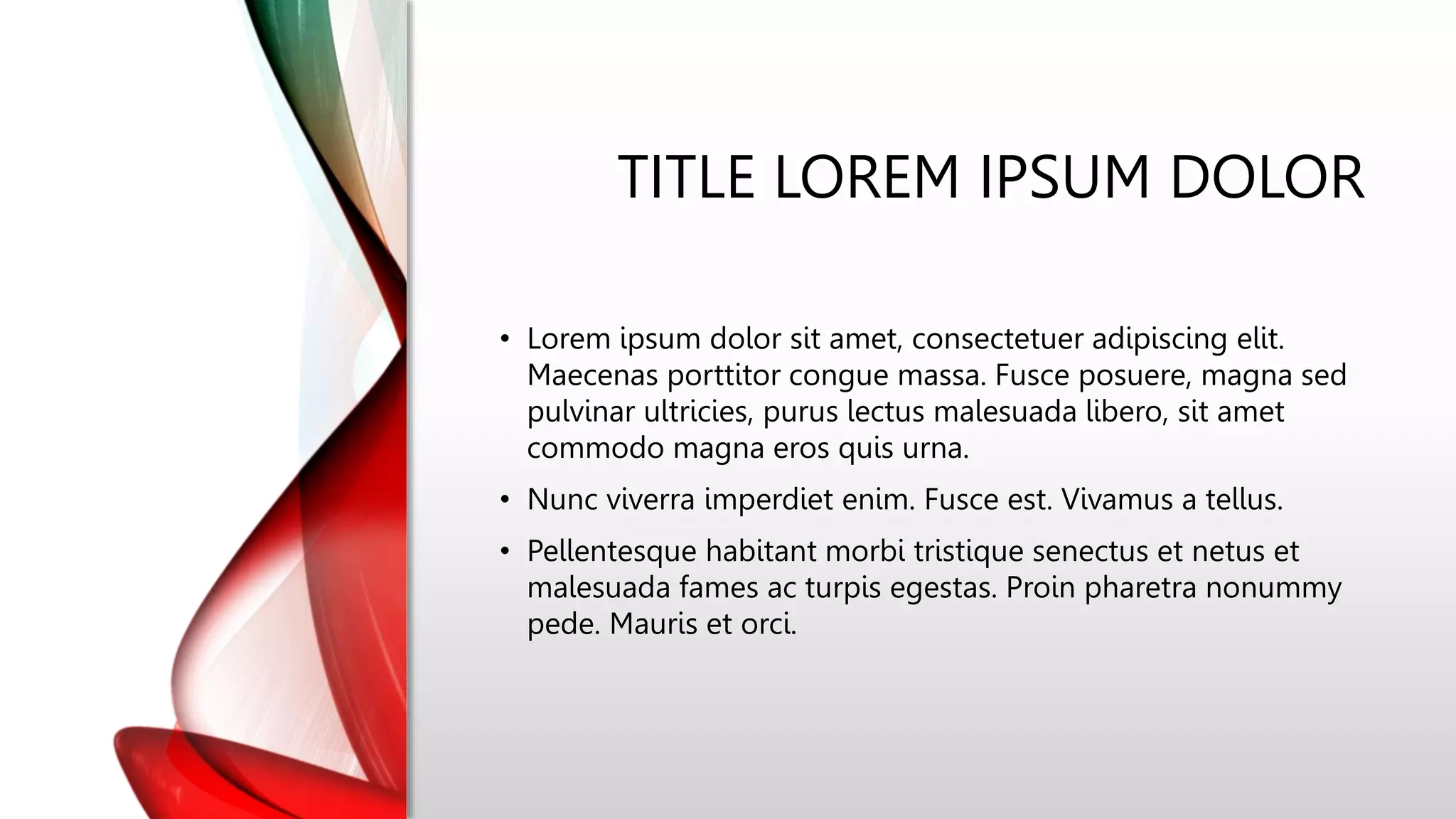 TITLE LOREM IPSUM DOLOR

• Lorem ipsum dolor sit amet, consectetuer adipiscing elit. Maecenas porttitor congue massa. Fusce posuere, magna sed pulvinar ultricies, purus lectus malesuada libero, sit amet commodo magna eros quis urna.

• Nunc viverra imperdiet enim. Fusce est. Vivamus a tellus.

• Pellentesque habitant morbi tristique senectus et netus et malesuada fames ac turpis egestas. Proin pharetra nonummy pede. Mauris et orci.